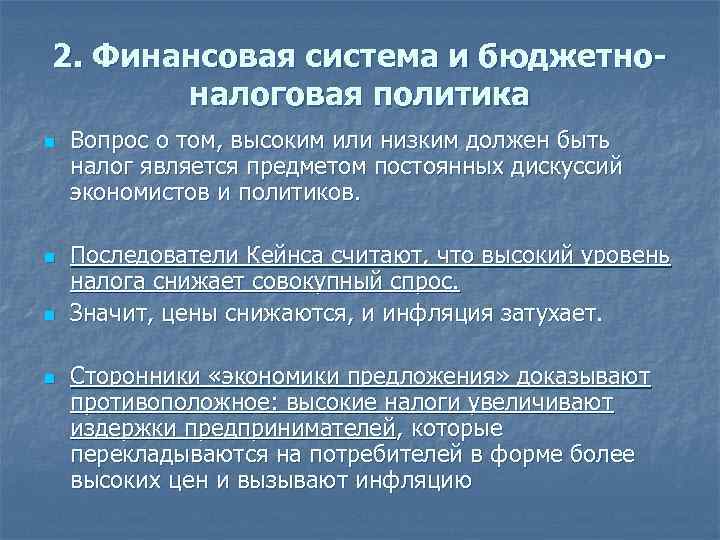 2. Финансовая система и бюджетно-налоговая политика

Вопрос о том, высоким или низким должен быть налог является предметом постоянных дискуссий экономистов и политиков.

Последователи Кейнса считают, что высокий уровень налога снижает совокупный спрос.

Значит, цены снижаются, и инфляция затухает.

Сторонники «экономики предложения» доказывают противоположное: высокие налоги увеличивают издержки предпринимателей, которые перекладываются на потребителей в форме более высоких цен и вызывают инфляцию